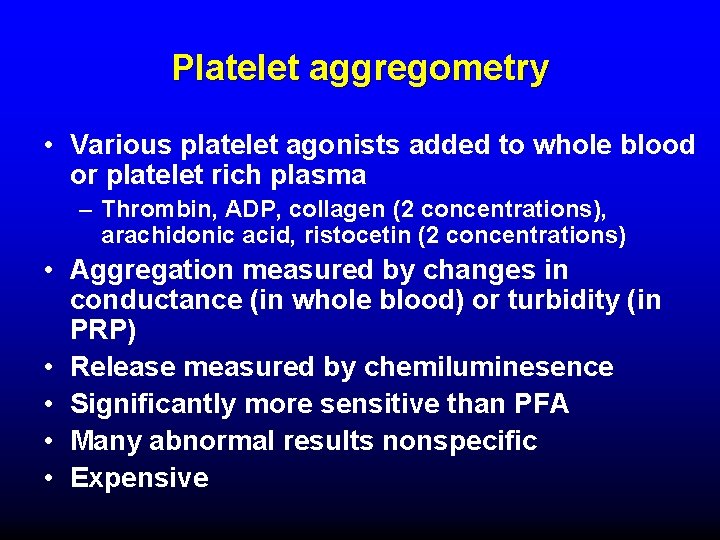 Platelet aggregometry

• Various platelet agonists added to whole blood or platelet rich plasma
– Thrombin, ADP, collagen (2 concentrations), arachidonic acid, ristocetin (2 concentrations)
• Aggregation measured by changes in conductance (in whole blood) or turbidity (in PRP)
• Release measured by chemiluminesence
• Significantly more sensitive than PFA
• Many abnormal results nonspecific
• Expensive